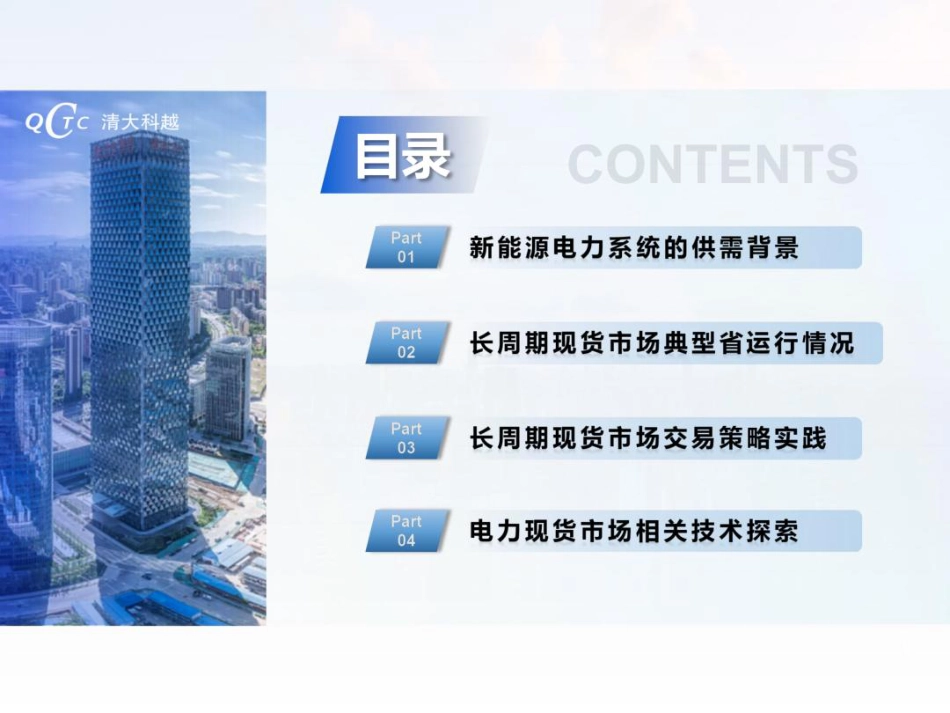 QCTC 清大科越

目录 CONTENTS

Part 01 新能源电力系统的供需背景

Part 02 长周期现货市场典型省运行情况

Part 03 长周期现货市场交易策略实践

Part 04 电力现货市场相关技术探索